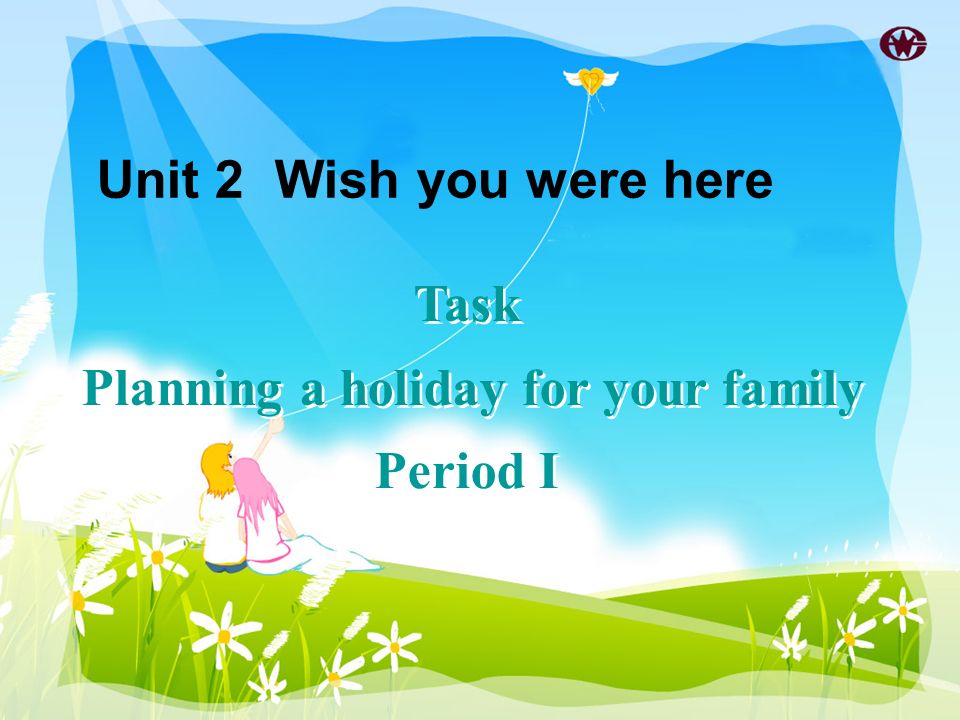 Unit 2 Wish you were here

Task

Planning a holiday for your family

Period I